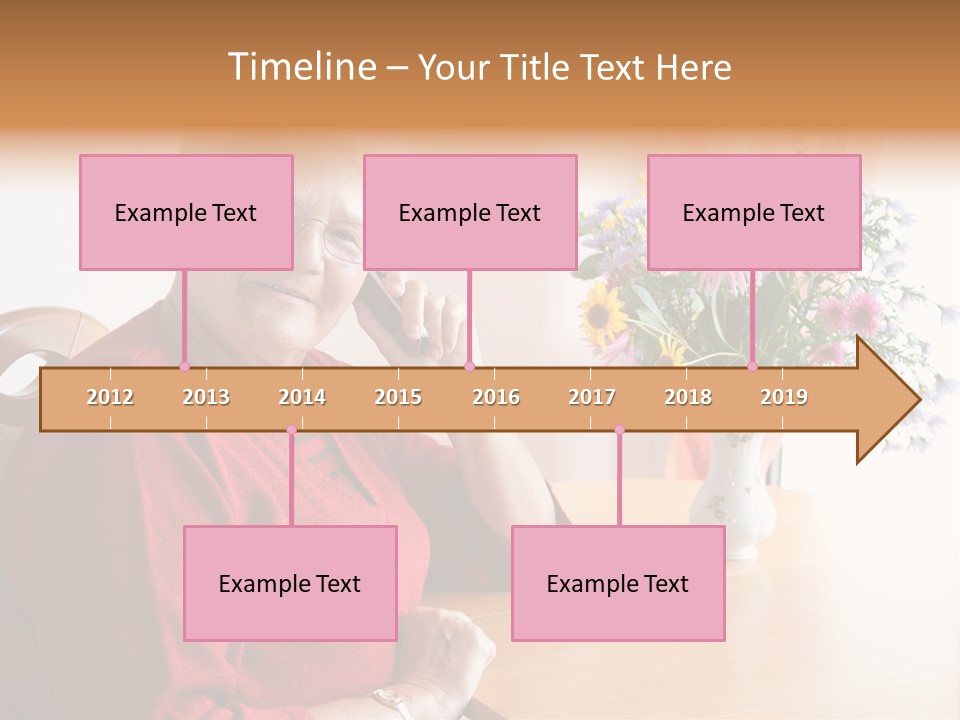 Timeline – Your Title Text Here

Example Text

Example Text

Example Text

2012 2013 2014 2015 2016 2017 2018 2019

Example Text

Example Text